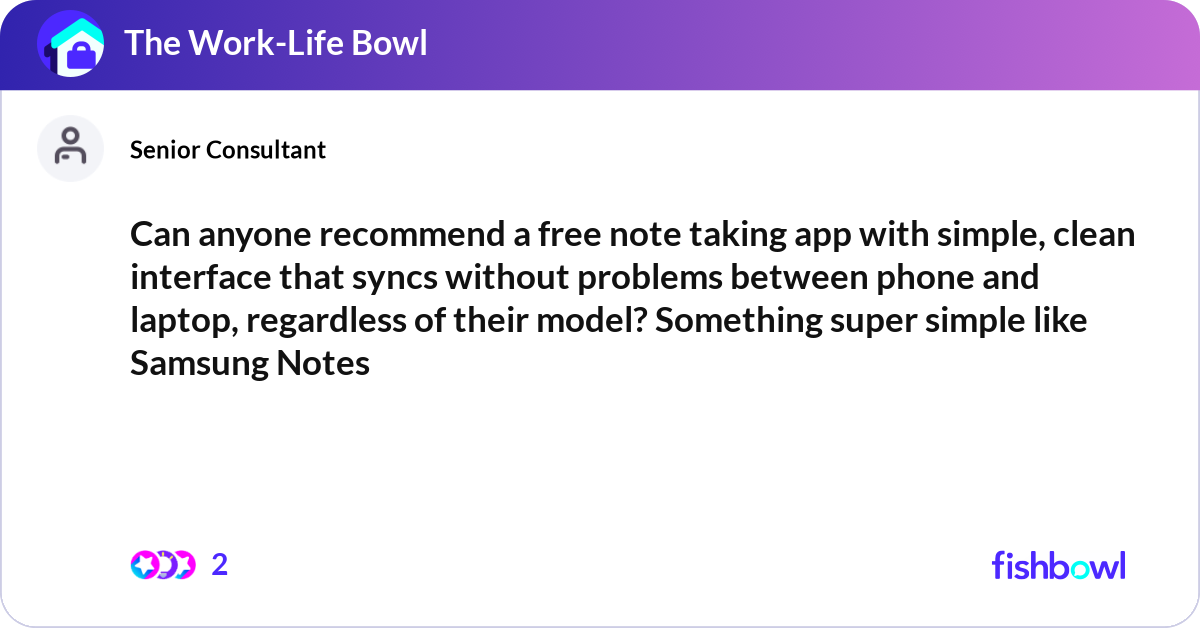 The Work-Life Bowl

Senior Consultant

Can anyone recommend a free note taking app with simple, clean interface that syncs without problems between phone and laptop, regardless of their model? Something super simple like Samsung Notes

2

fishbowl